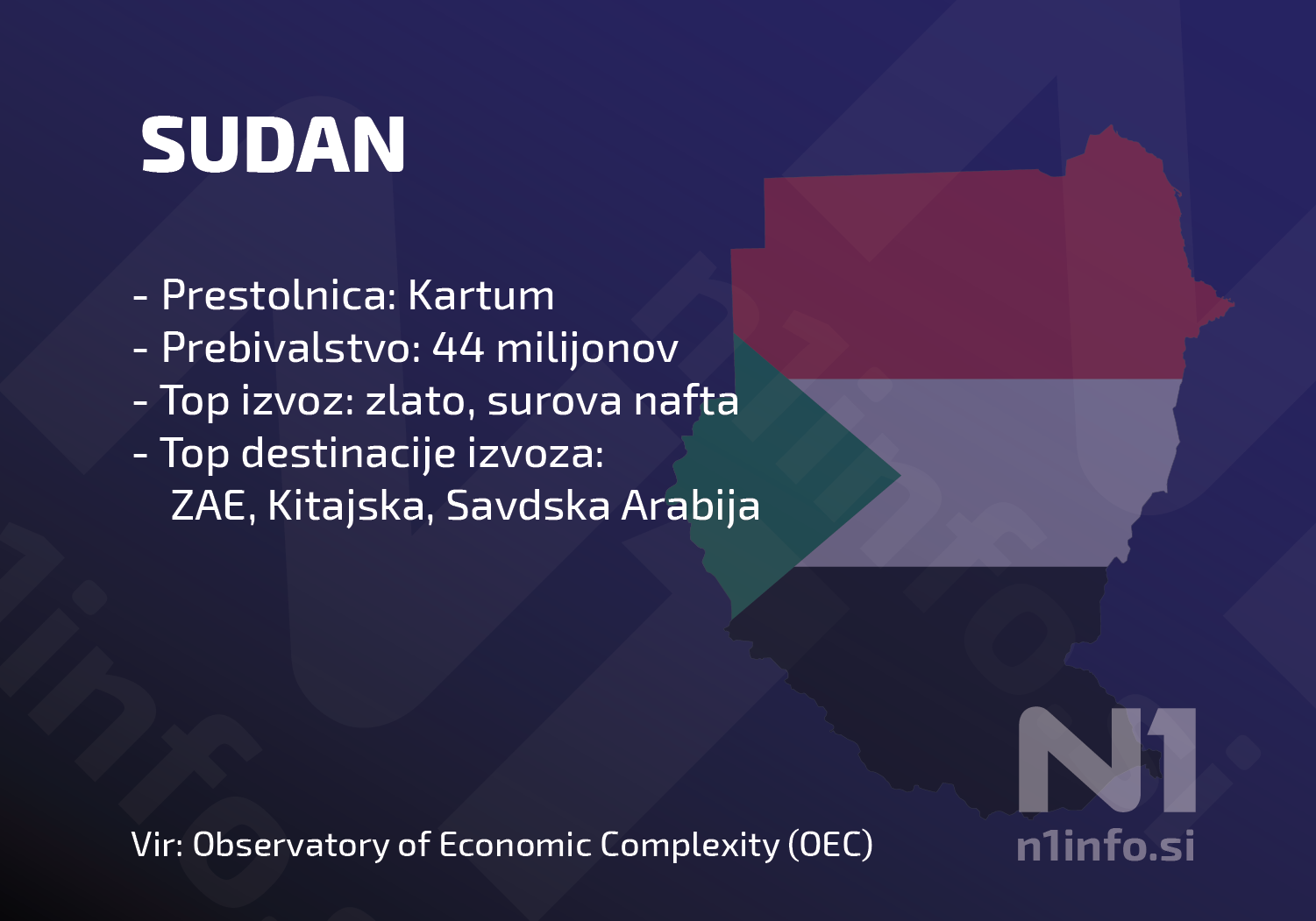 SUDAN

- Prestolnica: Kartum
- Prebivalstvo: 44 milijonov
- Top izvoz: zlato, surova nafta
- Top destinacije izvoza:
ZAE, Kitajska, Savdska Arabija

Vir: Observatory of Economic Complexity (OEC)

N1
n1info.si